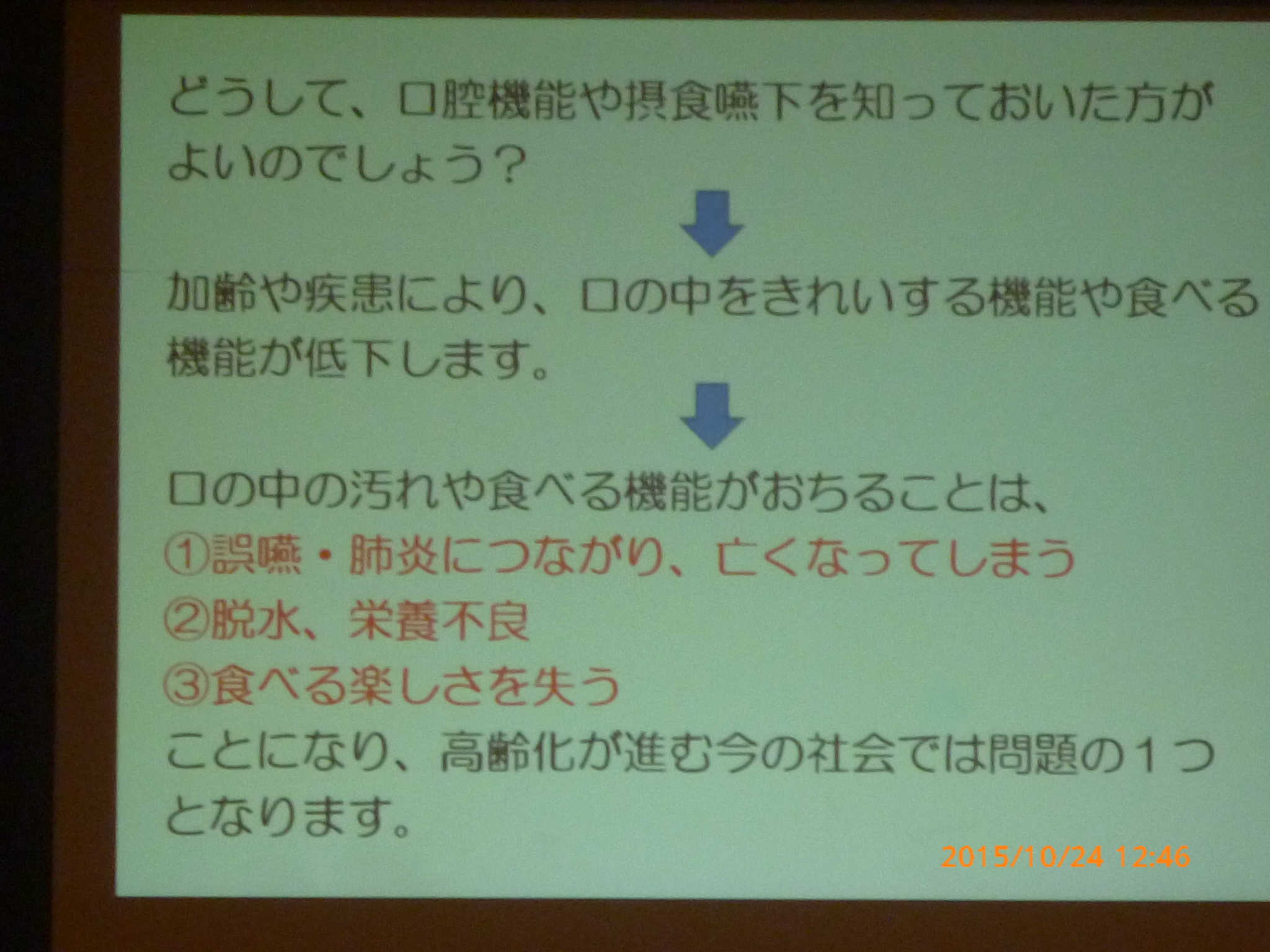 どうして、口腔機能や摂食嚥下を知っておいた方がよいのでしょう？

加齢や疾患により、口の中をきれいする機能や食べる機能が低下します。

口の中の汚れや食べる機能がおちることは、
①誤嚥・肺炎につながり、亡くなってしまう
②脱水、栄養不良
③食べる楽しさを失う
ことになり、高齢化が進む今の社会では問題の１つとなります。

2015/10/24 12:46